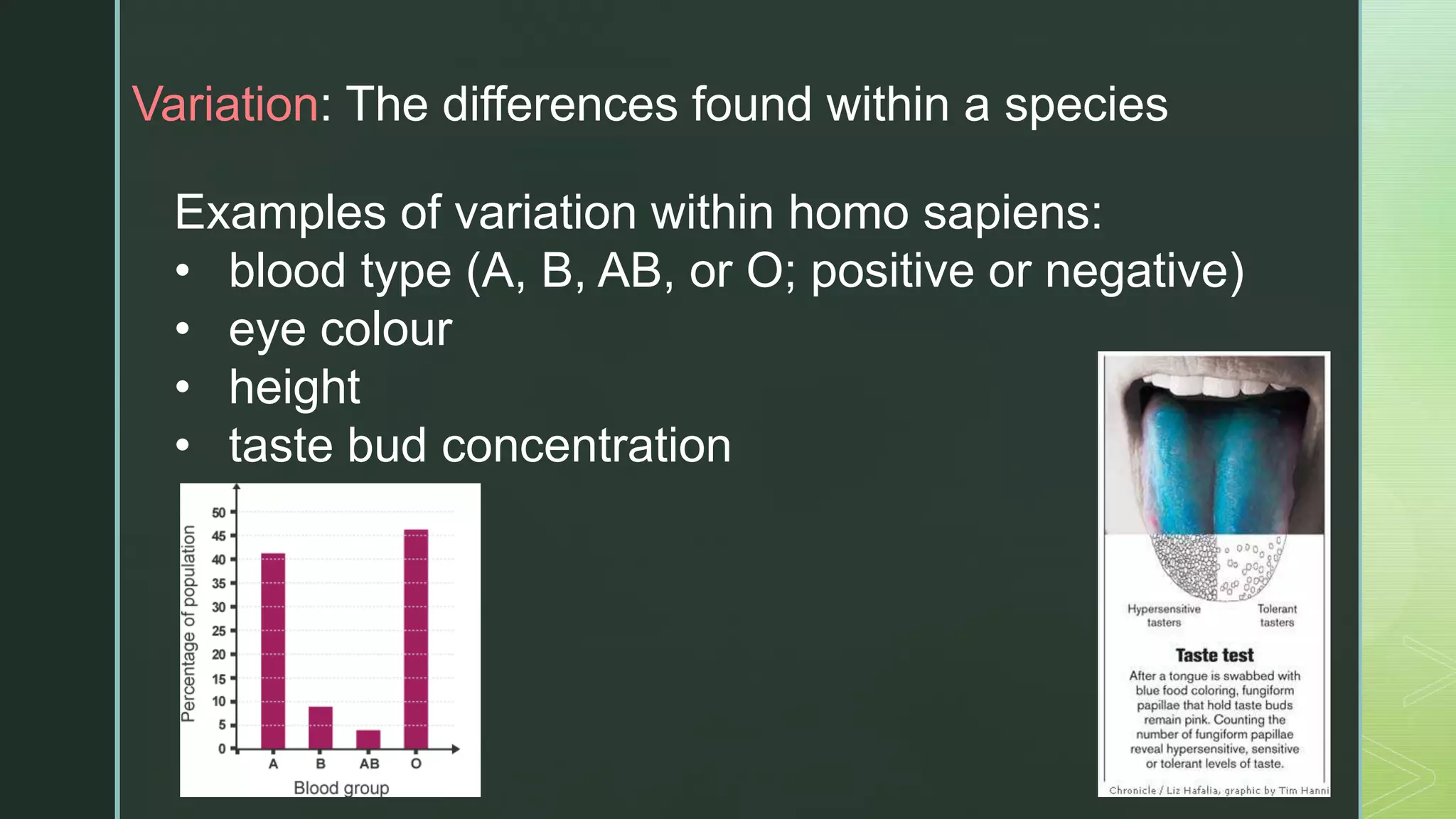 Variation: The differences found within a species

Examples of variation within homo sapiens:
• blood type (A, B, AB, or O; positive or negative)
• eye colour
• height
• taste bud concentration

Percentage of population
50
45
40
35
30
25
20
15
10
5
0
A B AB O
Blood group

Hypersensitive tasters
Tolerant tasters

Taste test
After a tongue is swabbed with blue food coloring, fungiform papillae that hold taste buds remain pink. Counting the number of fungiform papillae reveal hypersensitive, sensitive or tolerant levels of taste.

Chronicle / Liz Hafalia, graphic by Tim Hanni